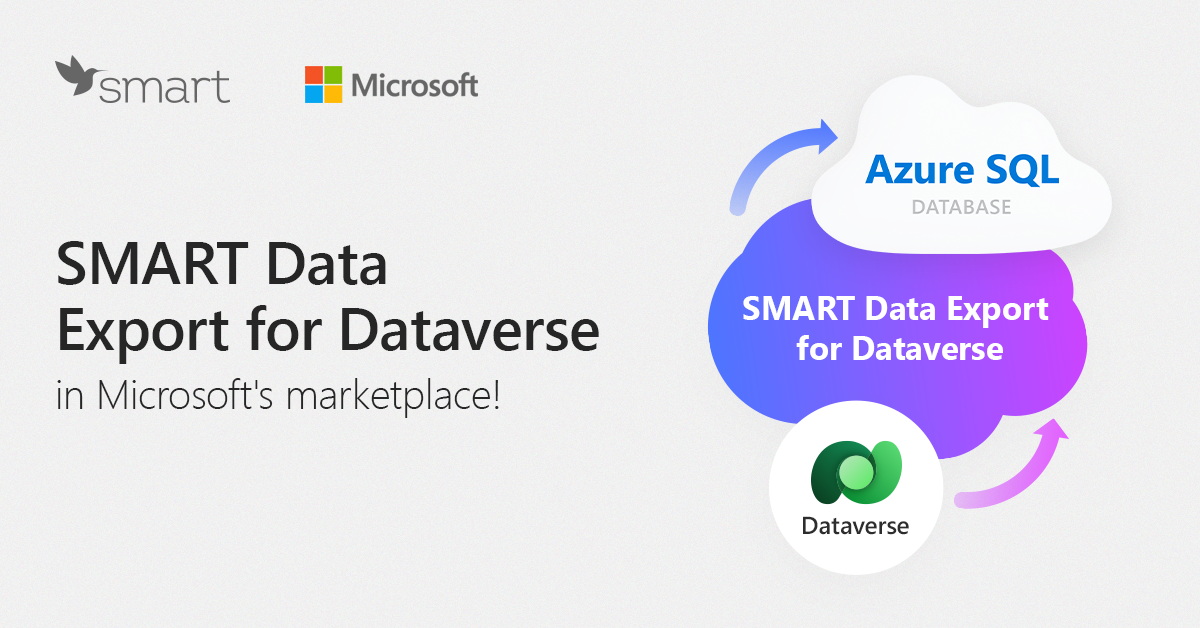 smart

Microsoft

SMART Data Export for Dataverse

in Microsoft's marketplace!

Azure SQL
DATABASE

SMART Data Export for Dataverse

Dataverse